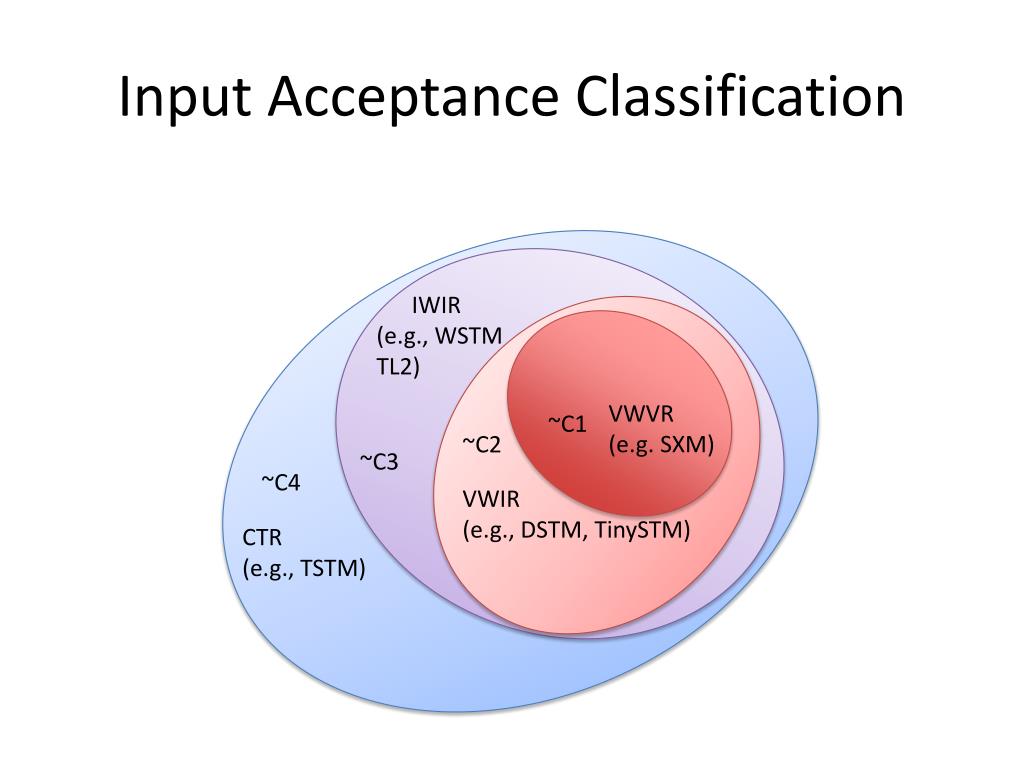 Input Acceptance Classification

IWIR
(e.g., WSTM
TL2)

~C1

VWVR
(e.g. SXM)

~C2

~C3

~C4

VWIR
(e.g., DSTM, TinySTM)

CTR
(e.g., TSTM)